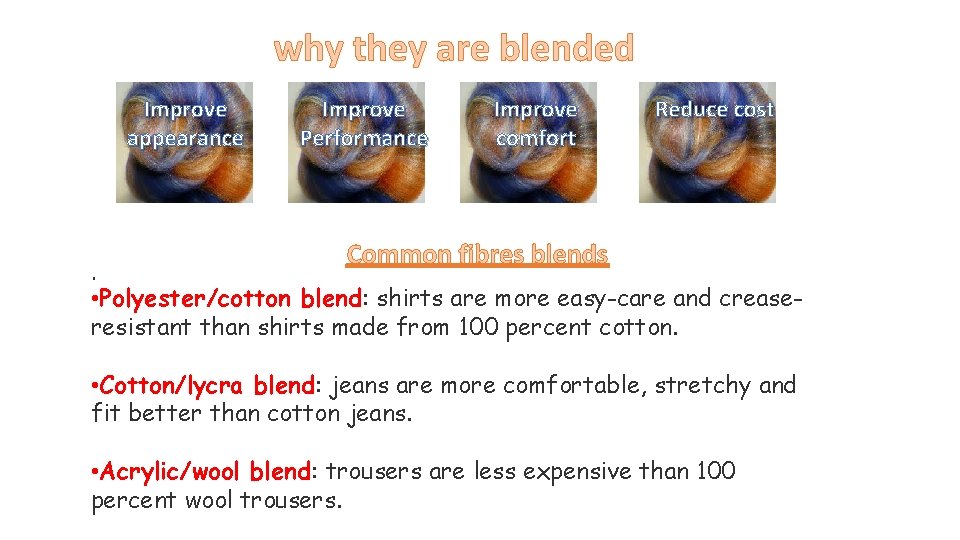 why they are blended

Improve appearance

Improve Performance

Improve comfort

Reduce cost

Common fibres blends

.
• Polyester/cotton blend: shirts are more easy-care and crease-resistant than shirts made from 100 percent cotton.

• Cotton/lycra blend: jeans are more comfortable, stretchy and fit better than cotton jeans.

• Acrylic/wool blend: trousers are less expensive than 100 percent wool trousers.